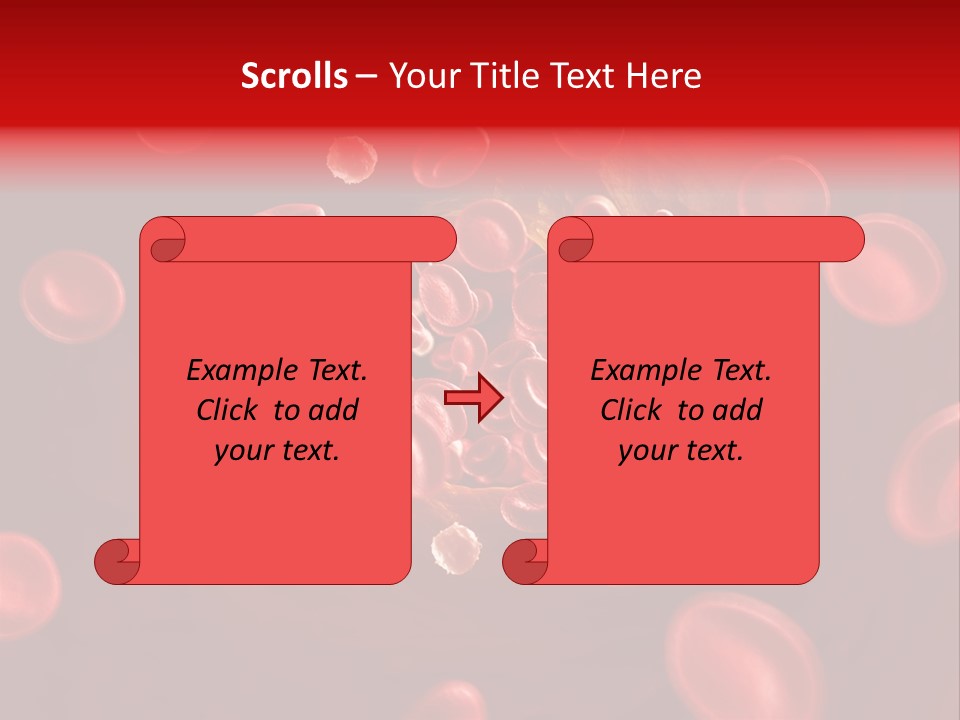 Scrolls – Your Title Text Here

Example Text. Click to add your text.

Example Text. Click to add your text.